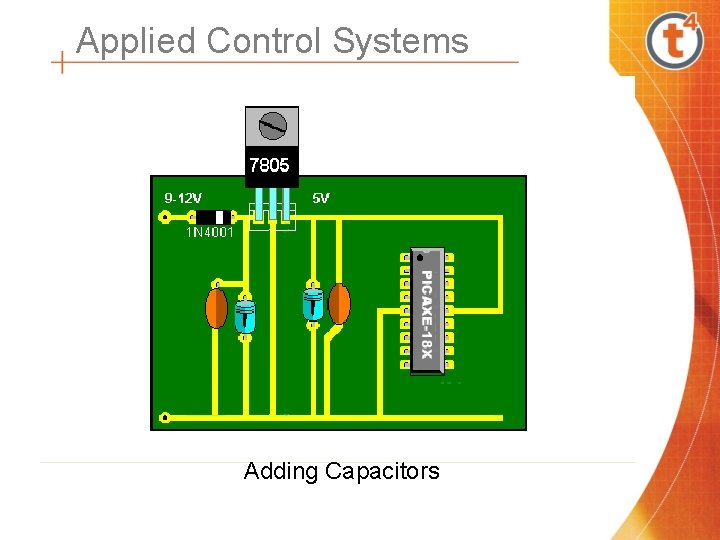 Applied Control Systems

t4

7805

9-12V

5V

1N4001

PICAXE-18X

Adding Capacitors